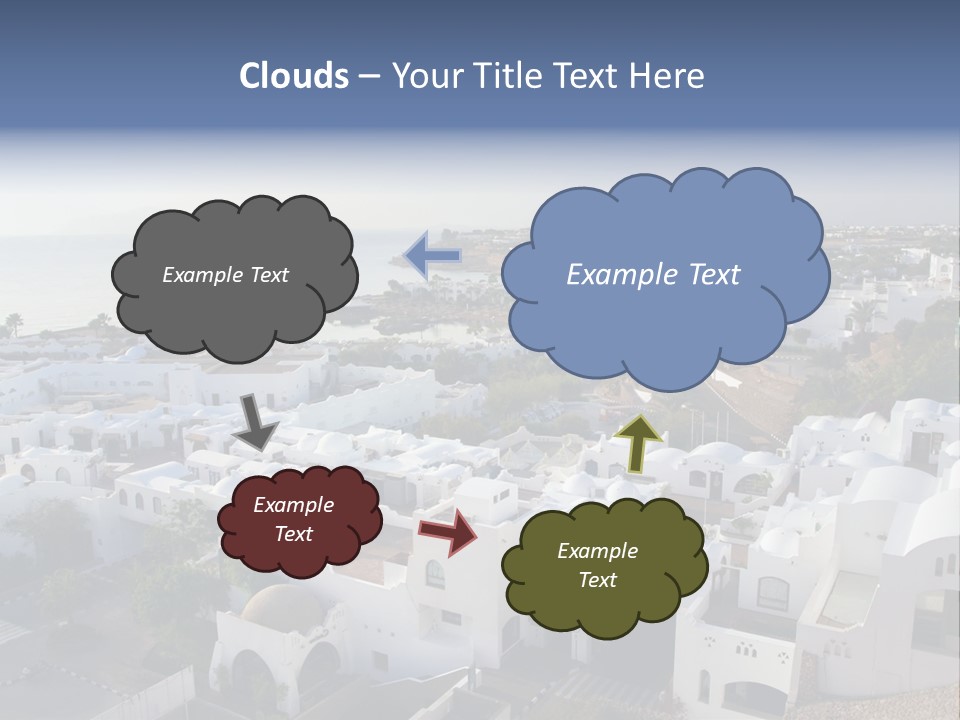 Clouds – Your Title Text Here

Example Text

Example Text

Example Text

Example Text